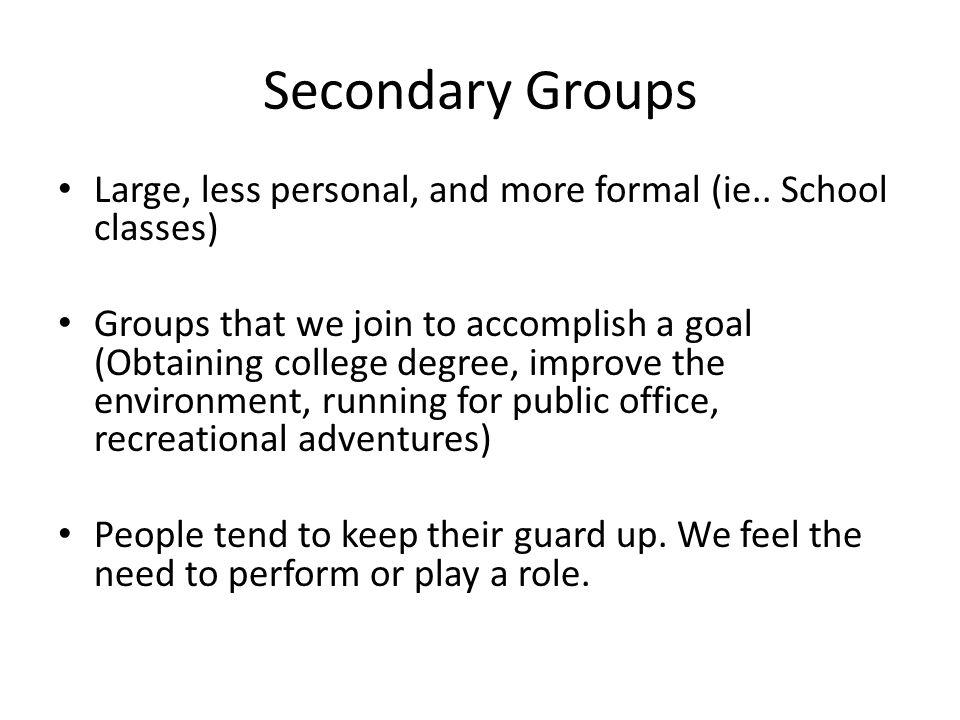 Secondary Groups

• Large, less personal, and more formal (ie.. School classes)

• Groups that we join to accomplish a goal (Obtaining college degree, improve the environment, running for public office, recreational adventures)

• People tend to keep their guard up. We feel the need to perform or play a role.